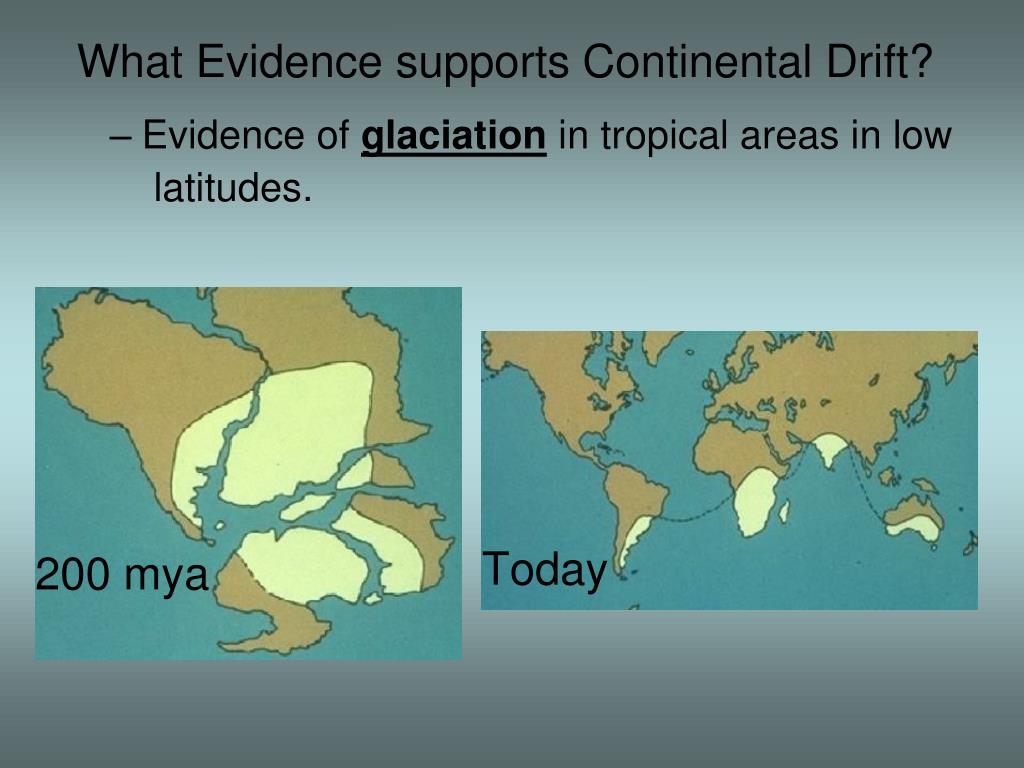 What Evidence supports Continental Drift?

– Evidence of glaciation in tropical areas in low latitudes.

200 mya

Today